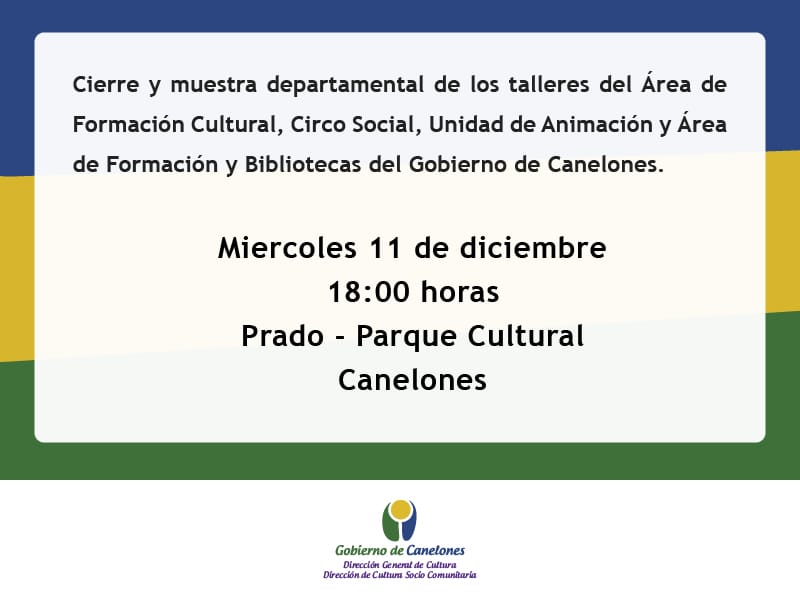 Cierre y muestra departamental de los talleres del Área de Formación Cultural, Circo Social, Unidad de Animación y Área de Formación y Bibliotecas del Gobierno de Canelones.

Miercoles 11 de diciembre
18:00 horas
Prado - Parque Cultural
Canelones

Gobierno de Canelones
Dirección General de Cultura
Dirección de Cultura Socio Comunitaria